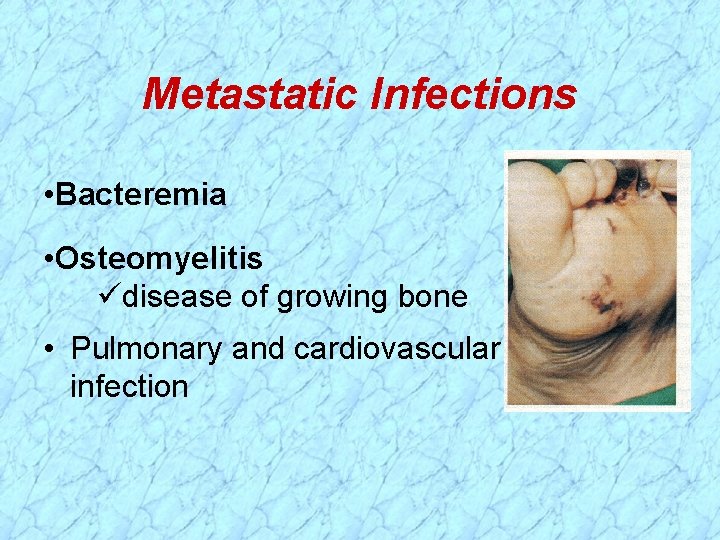 Metastatic Infections

•Bacteremia

•Osteomyelitis
✓disease of growing bone

• Pulmonary and cardiovascular infection